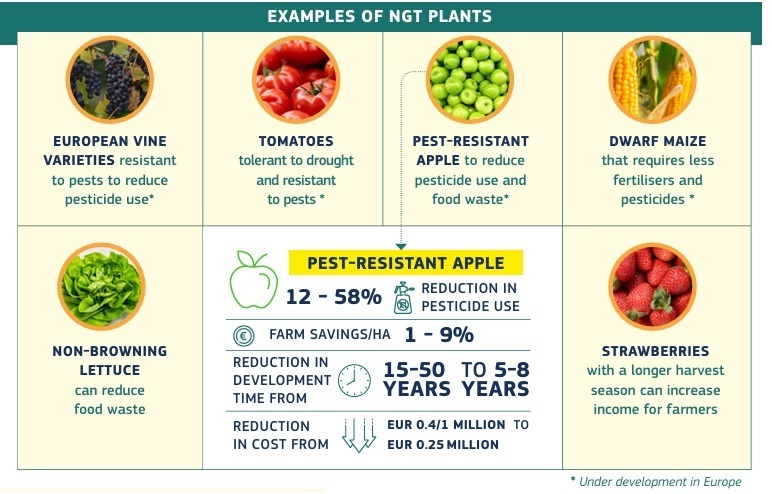 EXAMPLES OF NGT PLANTS

EUROPEAN VINE VARIETIES resistant to pests to reduce pesticide use*

TOMATOES tolerant to drought and resistant to pests *

PEST-RESISTANT APPLE to reduce pesticide use and food waste*

DWARF MAIZE that requires less fertilisers and pesticides *

NON-BROWNING LETTUCE can reduce food waste

PEST-RESISTANT APPLE

12 - 58% REDUCTION IN PESTICIDE USE

€ FARM SAVINGS/HA 1 - 9%

REDUCTION IN DEVELOPMENT TIME FROM 15-50 YEARS TO 5-8 YEARS

REDUCTION IN COST FROM EUR 0.4/1 MILLION TO EUR 0.25 MILLION

STRAWBERRIES with a longer harvest season can increase income for farmers

* Under development in Europe